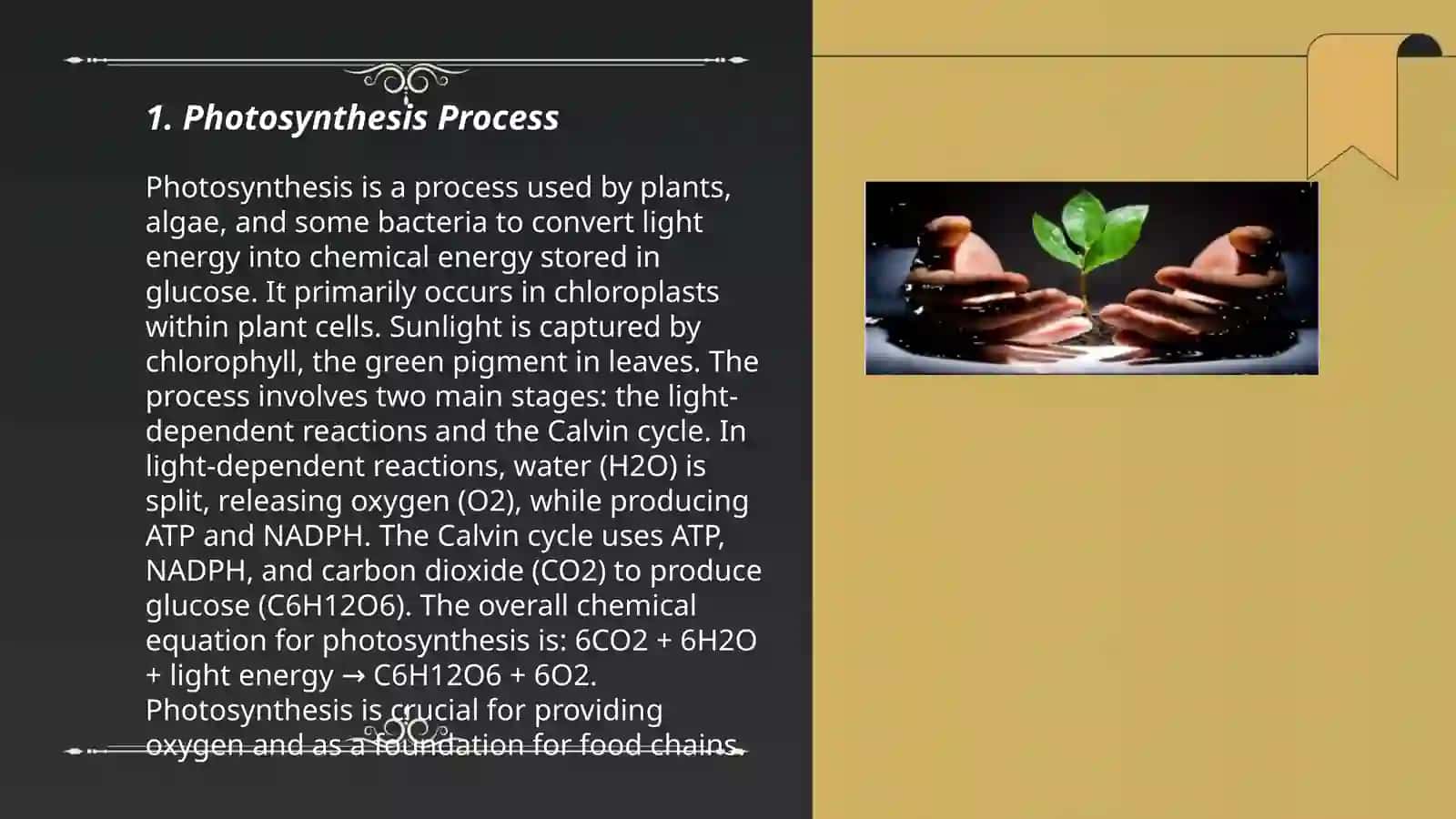 1. Photosynthesis Process

Photosynthesis is a process used by plants, algae, and some bacteria to convert light energy into chemical energy stored in glucose. It primarily occurs in chloroplasts within plant cells. Sunlight is captured by chlorophyll, the green pigment in leaves. The process involves two main stages: the light-dependent reactions and the Calvin cycle. In light-dependent reactions, water (H2O) is split, releasing oxygen (O2), while producing ATP and NADPH. The Calvin cycle uses ATP, NADPH, and carbon dioxide (CO2) to produce glucose (C6H12O6). The overall chemical equation for photosynthesis is: 6CO2 + 6H2O + light energy → C6H12O6 + 6O2. Photosynthesis is crucial for providing oxygen and as a foundation for food chains.